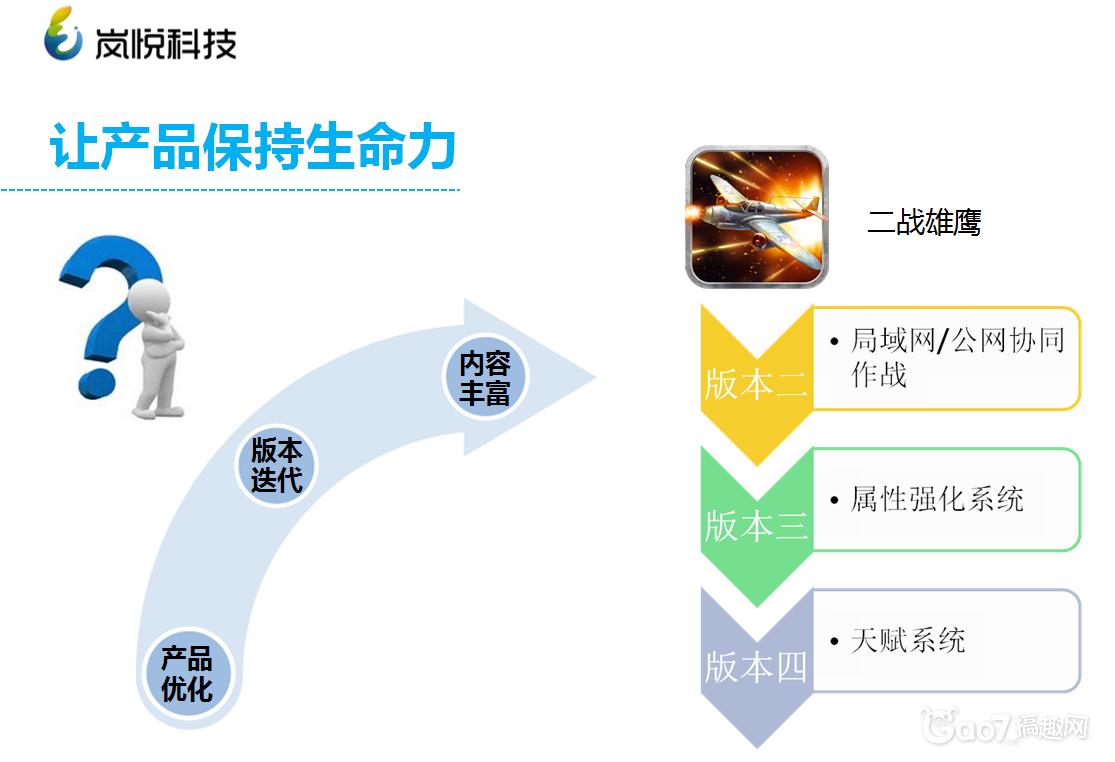 岚悦科技

让产品保持生命力

产品优化

版本迭代

内容丰富

二战雄鹰

版本二
• 局域网/公网协同作战

版本三
• 属性强化系统

版本四
• 天赋系统

Gao7 搞趣网